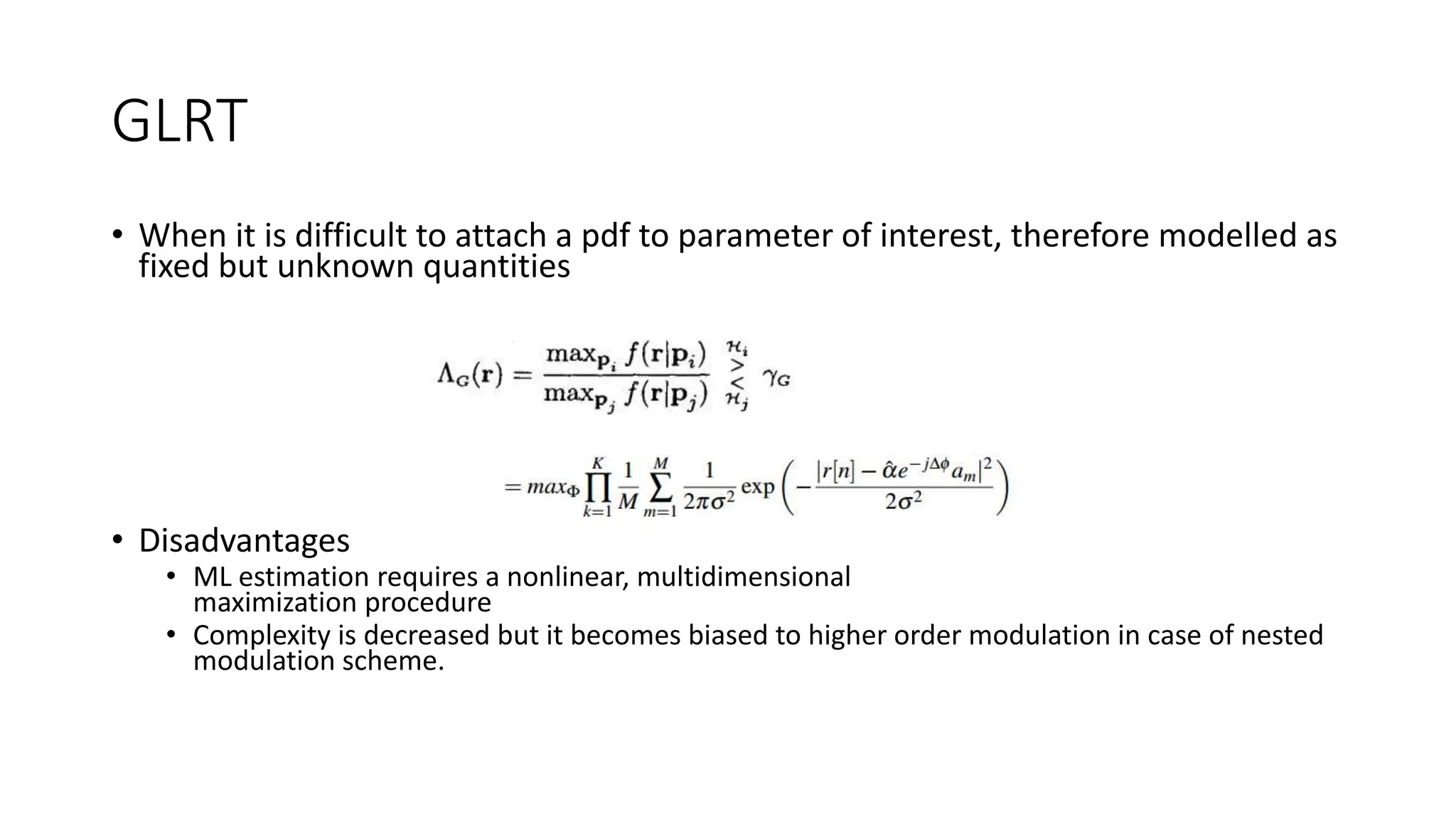 GLRT

• When it is difficult to attach a pdf to parameter of interest, therefore modelled as fixed but unknown quantities

$\Lambda_G(\mathbf{r}) = \frac{\max_{\mathbf{p}_i} f(\mathbf{r}|\mathbf{p}_i)}{\max_{\mathbf{p}_j} f(\mathbf{r}|\mathbf{p}_j)} \underset{\mathcal{H}_j}{\overset{\mathcal{H}_i}{\gtrless}} \gamma_G$

$= max_{\Phi} \prod_{k=1}^{K} \frac{1}{M} \sum_{m=1}^{M} \frac{1}{2\pi\sigma^2} \exp\left(-\frac{|r[n] - \hat{\alpha}e^{-j\Delta\phi}a_m|^2}{2\sigma^2}\right)$

• Disadvantages
• ML estimation requires a nonlinear, multidimensional maximization procedure
• Complexity is decreased but it becomes biased to higher order modulation in case of nested modulation scheme.